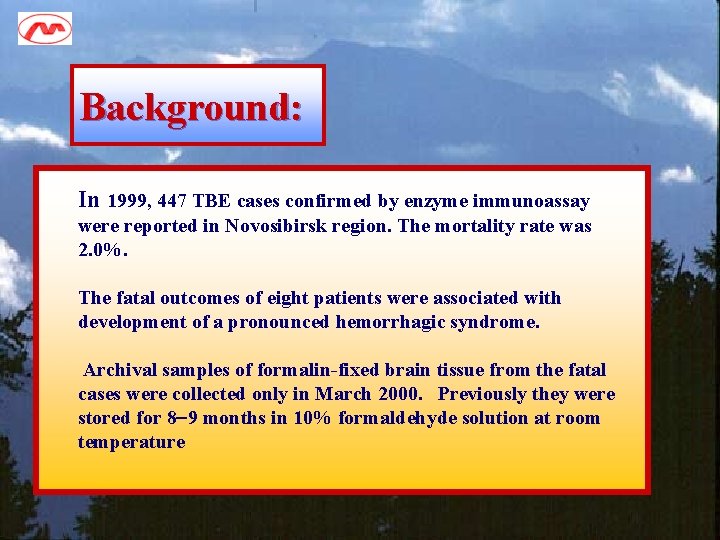 Background:

In 1999, 447 TBE cases confirmed by enzyme immunoassay were reported in Novosibirsk region. The mortality rate was 2.0%.

The fatal outcomes of eight patients were associated with development of a pronounced hemorrhagic syndrome.

Archival samples of formalin-fixed brain tissue from the fatal cases were collected only in March 2000. Previously they were stored for 8–9 months in 10% formaldehyde solution at room temperature